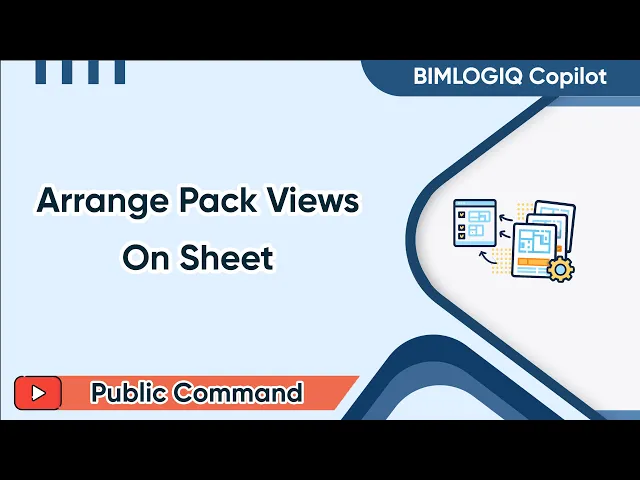 BIMLOGIQ Copilot

Arrange Pack Views On Sheet

Public Command